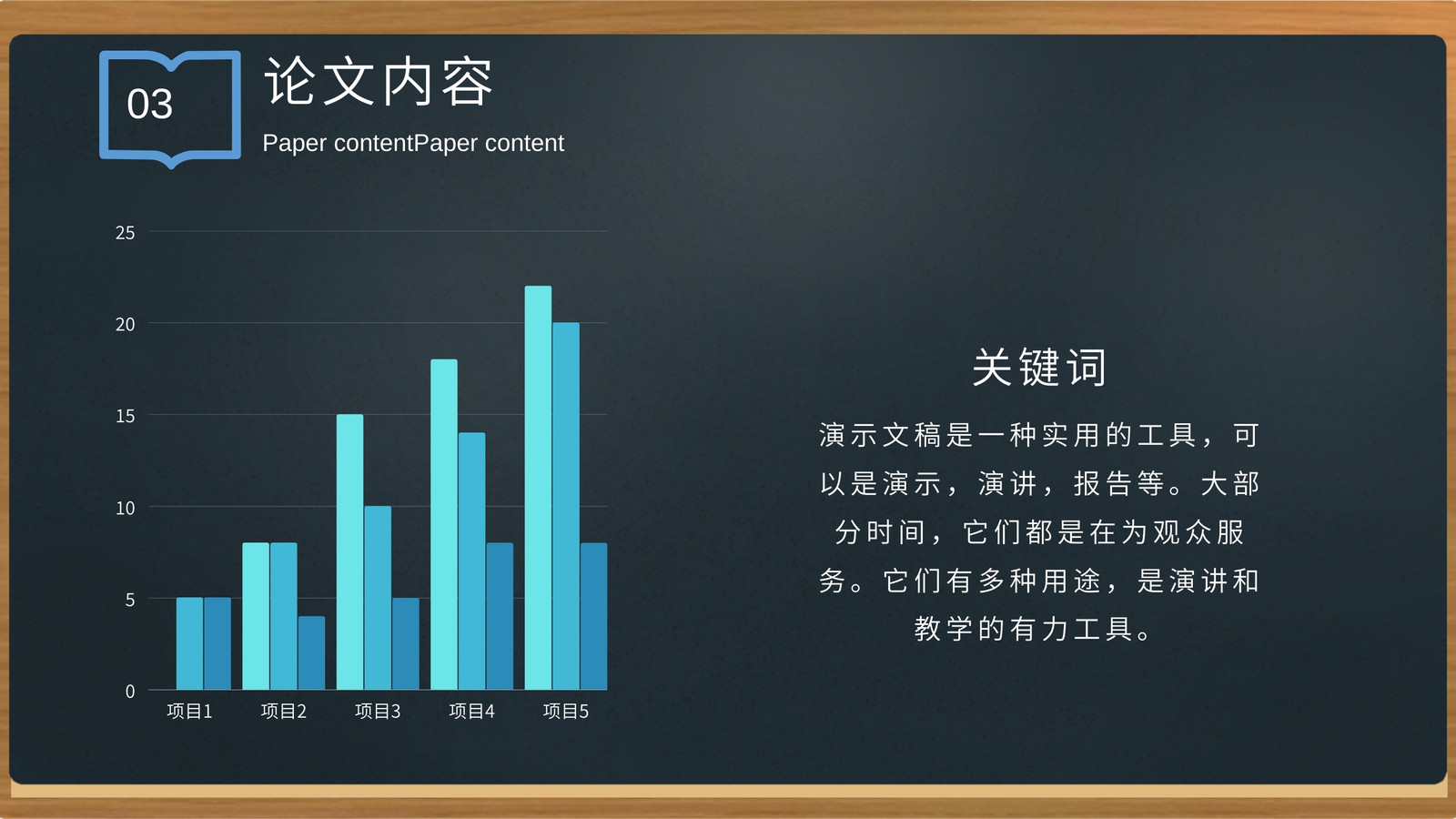 03

论文内容

Paper contentPaper content

25
20
15
10
5
0

项目1 项目2 项目3 项目4 项目5

关键词

演示文稿是一种实用的工具，可以是演示，演讲，报告等。大部分时间，它们都是在为观众服务。它们有多种用途，是演讲和教学的有力工具。